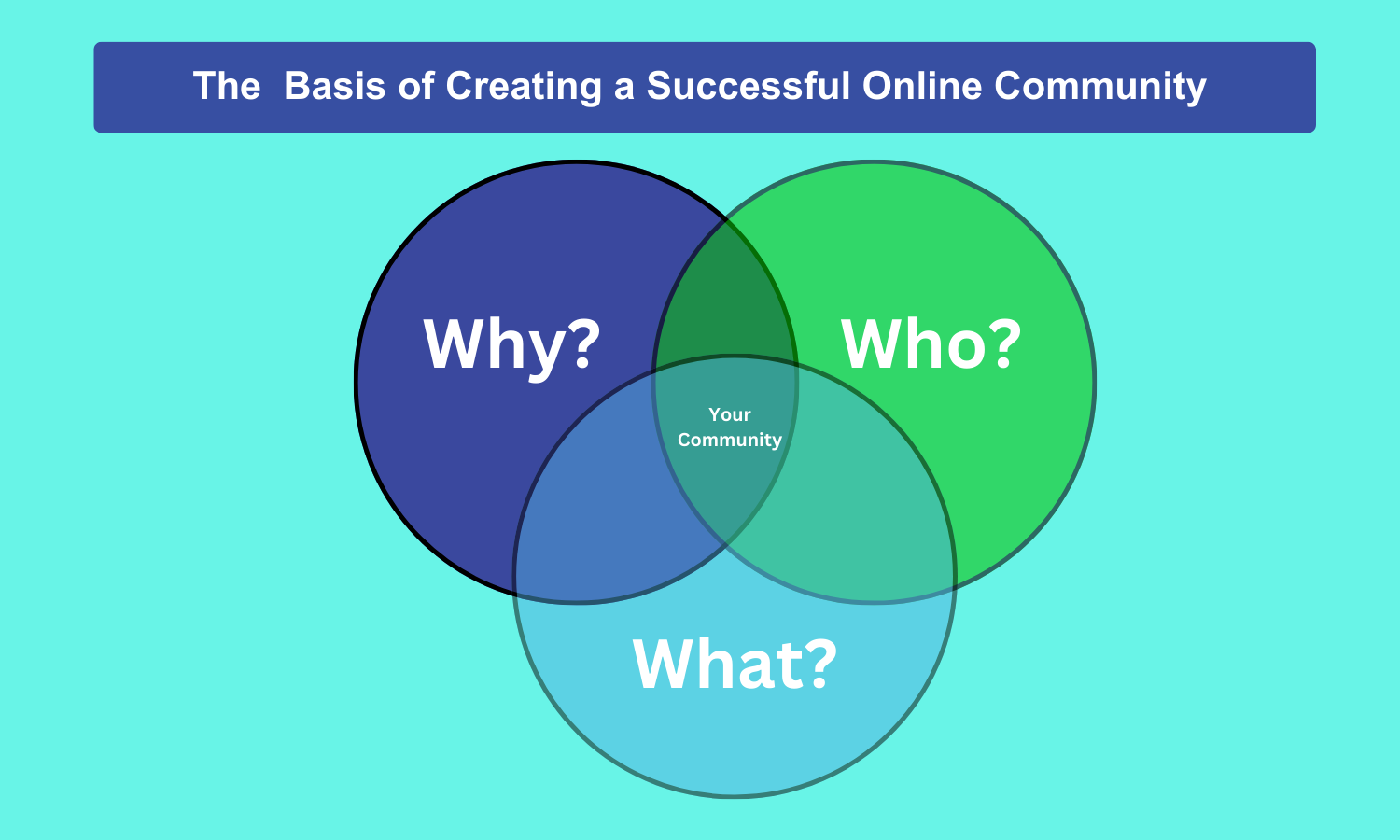 The Basis of Creating a Successful Online Community

Why?

Who?

Your Community

What?